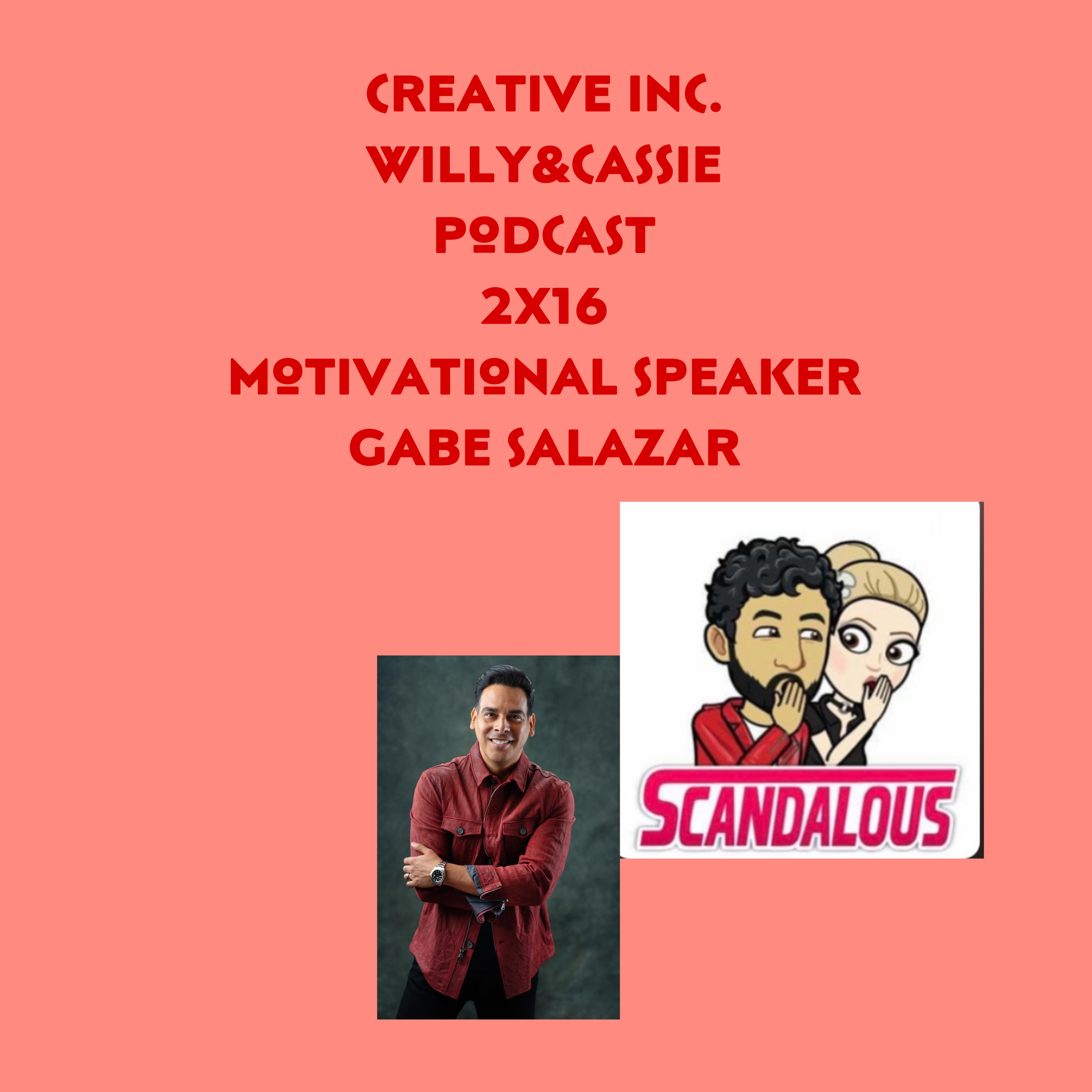 CREATIVE INC.
WILLY&CASSIE
PODCAST
2X16
MOTIVATIONAL SPEAKER
GABE SALAZAR

SCANDALOUS